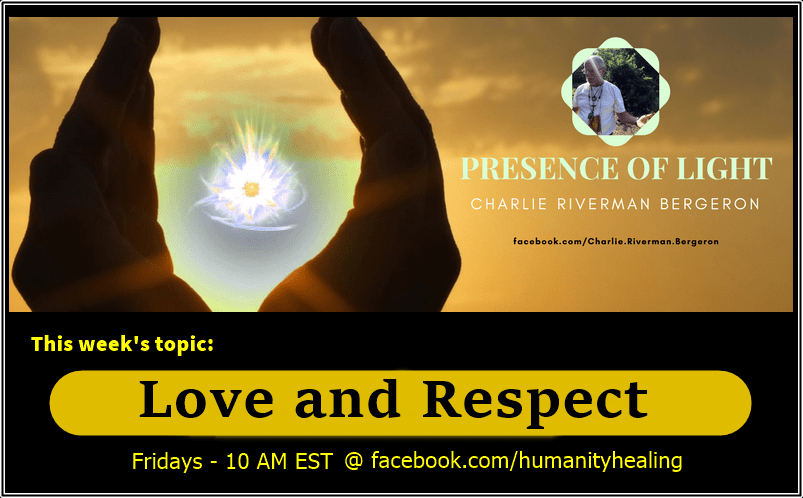 PRESENCE OF LIGHT

CHARLIE RIVERMAN BERGERON

facebook.com/Charlie.Riverman.Bergeron

This week's topic:

Love and Respect

Fridays - 10 AM EST @ facebook.com/humanityhealing